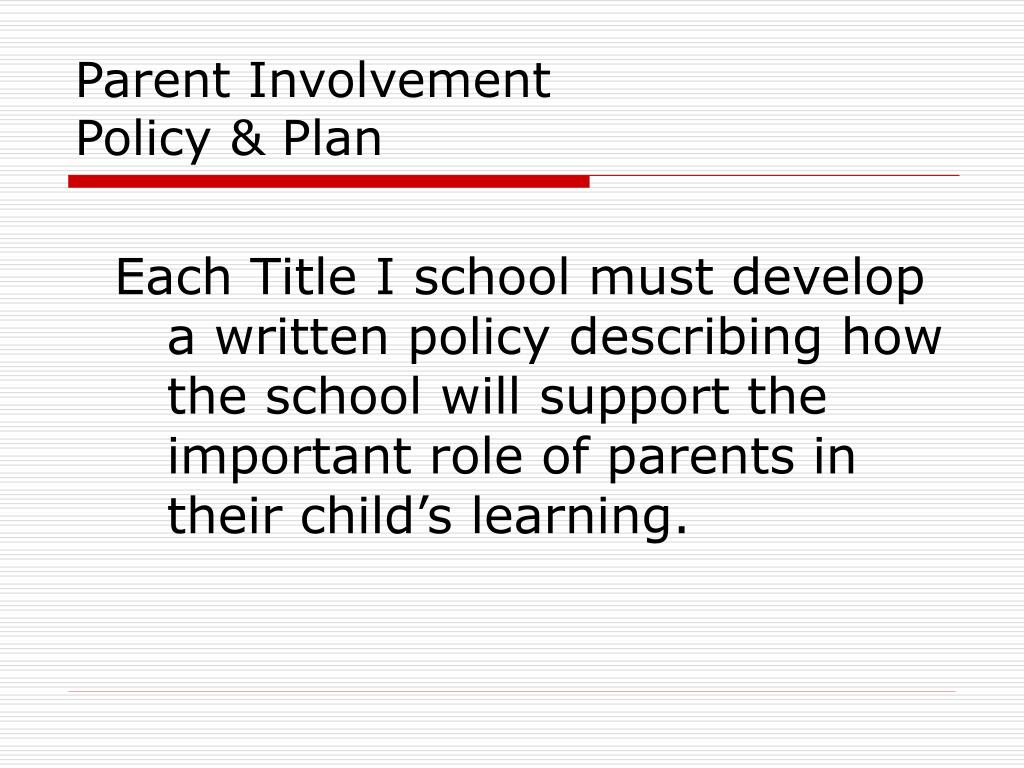 Parent Involvement
Policy & Plan

Each Title I school must develop a written policy describing how the school will support the important role of parents in their child’s learning.